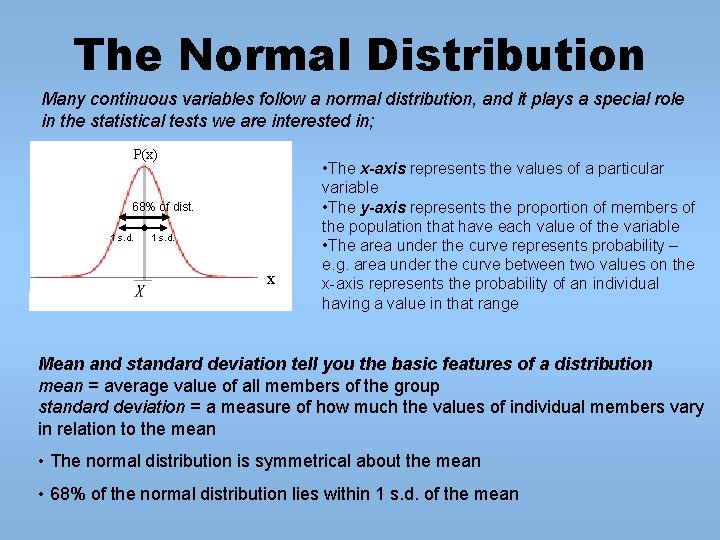 The Normal Distribution

Many continuous variables follow a normal distribution, and it plays a special role in the statistical tests we are interested in;

P(x)

68% of dist.

1 s.d.

1 s.d.

x

$\bar{X}$

•The x-axis represents the values of a particular variable
•The y-axis represents the proportion of members of the population that have each value of the variable
•The area under the curve represents probability – e.g. area under the curve between two values on the x-axis represents the probability of an individual having a value in that range

Mean and standard deviation tell you the basic features of a distribution
mean = average value of all members of the group
standard deviation = a measure of how much the values of individual members vary in relation to the mean

• The normal distribution is symmetrical about the mean

• 68% of the normal distribution lies within 1 s.d. of the mean